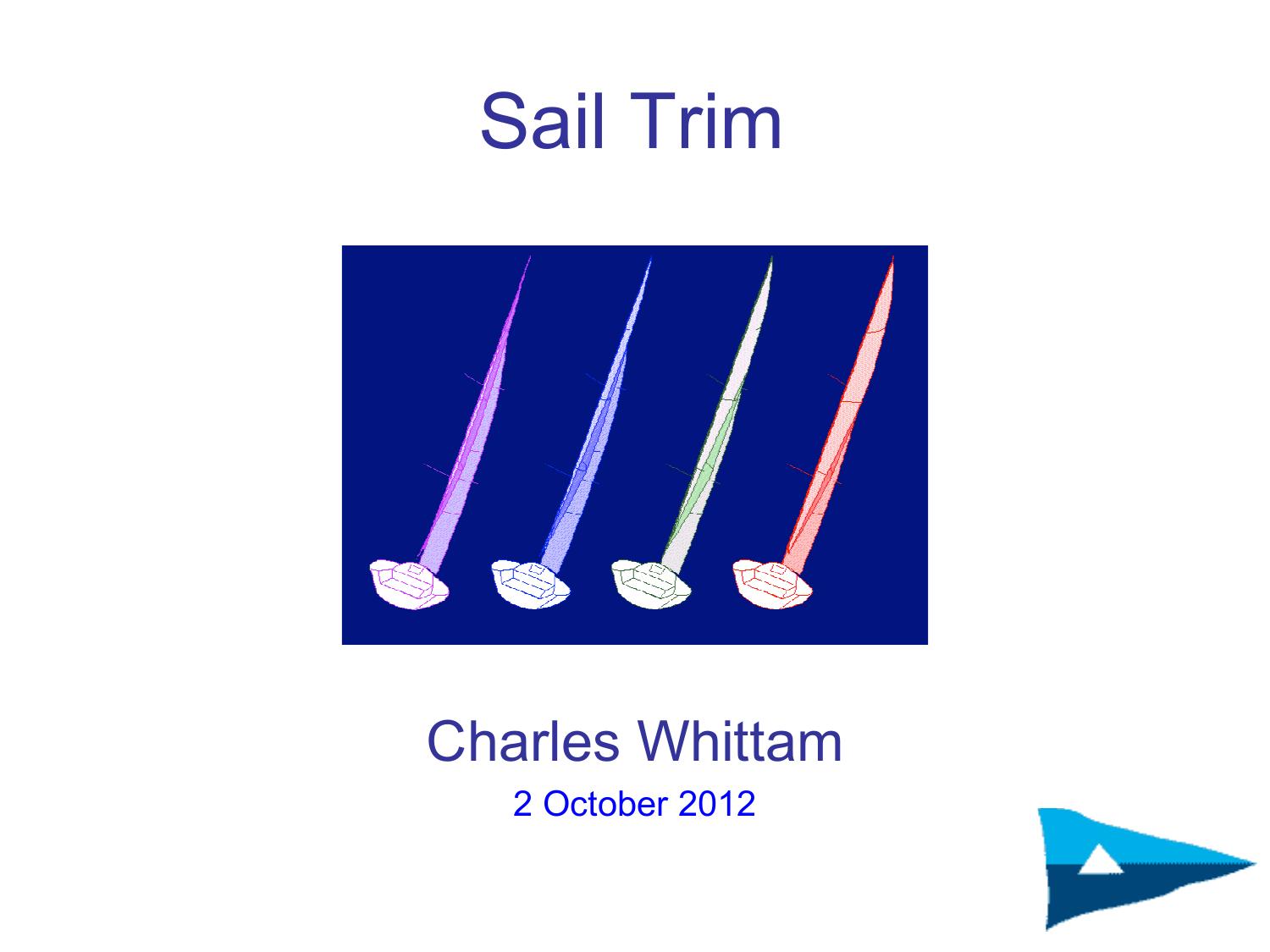 Sail Trim

Charles Whittam

2 October 2012